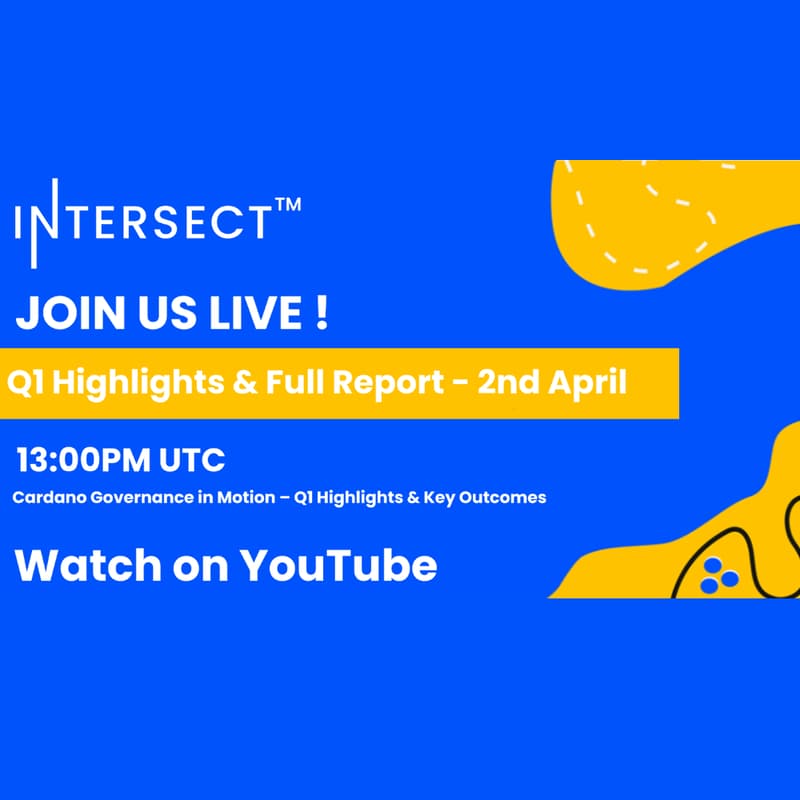 INTERSECT™

JOIN US LIVE !

Q1 Highlights & Full Report - 2nd April

13:00PM UTC

Cardano Governance in Motion – Q1 Highlights & Key Outcomes

Watch on YouTube